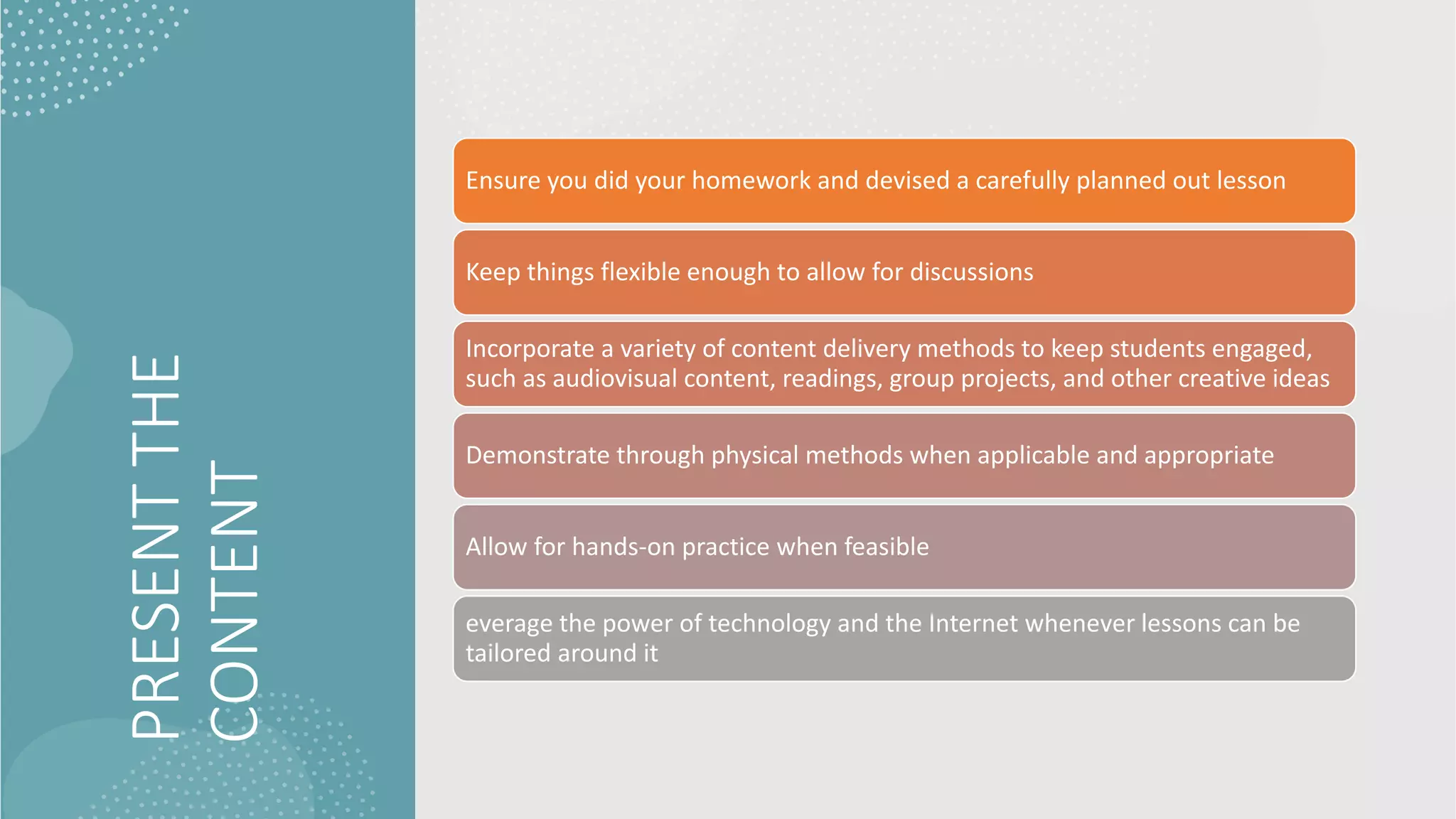 PRESENT THE CONTENT

Ensure you did your homework and devised a carefully planned out lesson

Keep things flexible enough to allow for discussions

Incorporate a variety of content delivery methods to keep students engaged, such as audiovisual content, readings, group projects, and other creative ideas

Demonstrate through physical methods when applicable and appropriate

Allow for hands-on practice when feasible

everage the power of technology and the Internet whenever lessons can be tailored around it